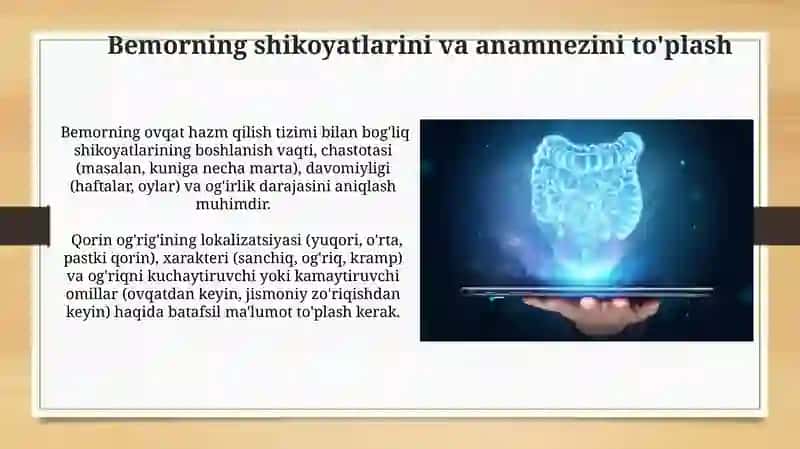 Bemorning shikoyatlarini va anamnezini to'plash

Bemorning ovqat hazm qilish tizimi bilan bog'liq shikoyatlarining boshlanish vaqti, chastotasi (masalan, kuniga necha marta), davomiyligi (haftalar, oylar) va og'irlik darajasini aniqlash muhimdir.

Qorin og'rig'ining lokalizatsiyasi (yuqori, o'rta, pastki qorin), xarakteri (sanchiq, og'riq, kramp) va og'riqni kuchaytiruvchi yoki kamaytiruvchi omillar (ovqatdan keyin, jismoniy zo'riqishdan keyin) haqida batafsil ma'lumot to'plash kerak.